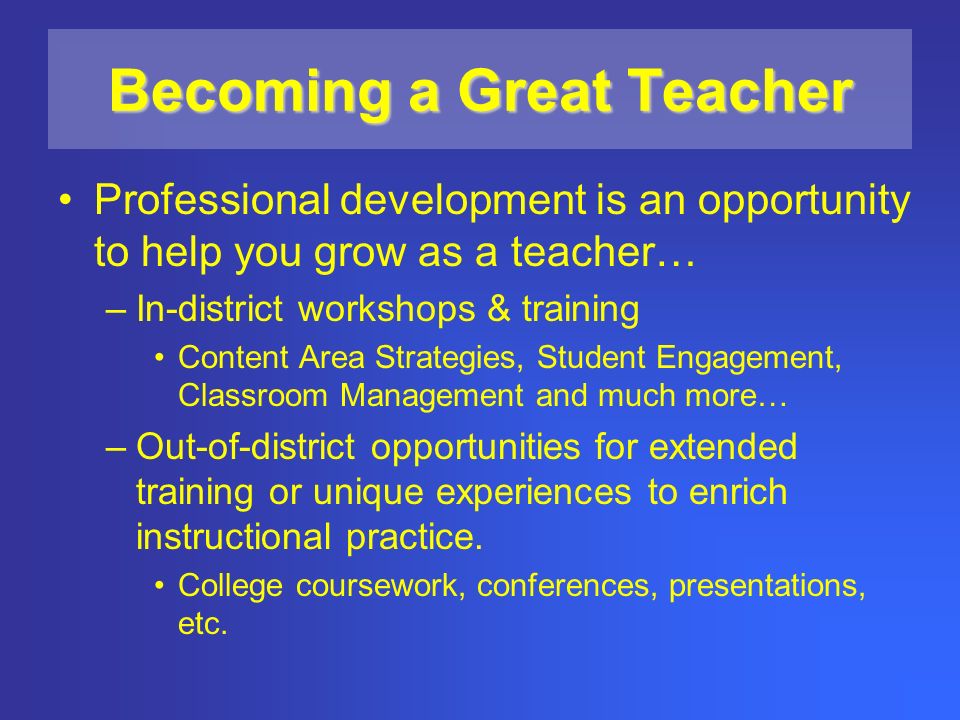 Becoming a Great Teacher

• Professional development is an opportunity to help you grow as a teacher…

– In-district workshops & training

• Content Area Strategies, Student Engagement, Classroom Management and much more…

– Out-of-district opportunities for extended training or unique experiences to enrich instructional practice.

• College coursework, conferences, presentations, etc.